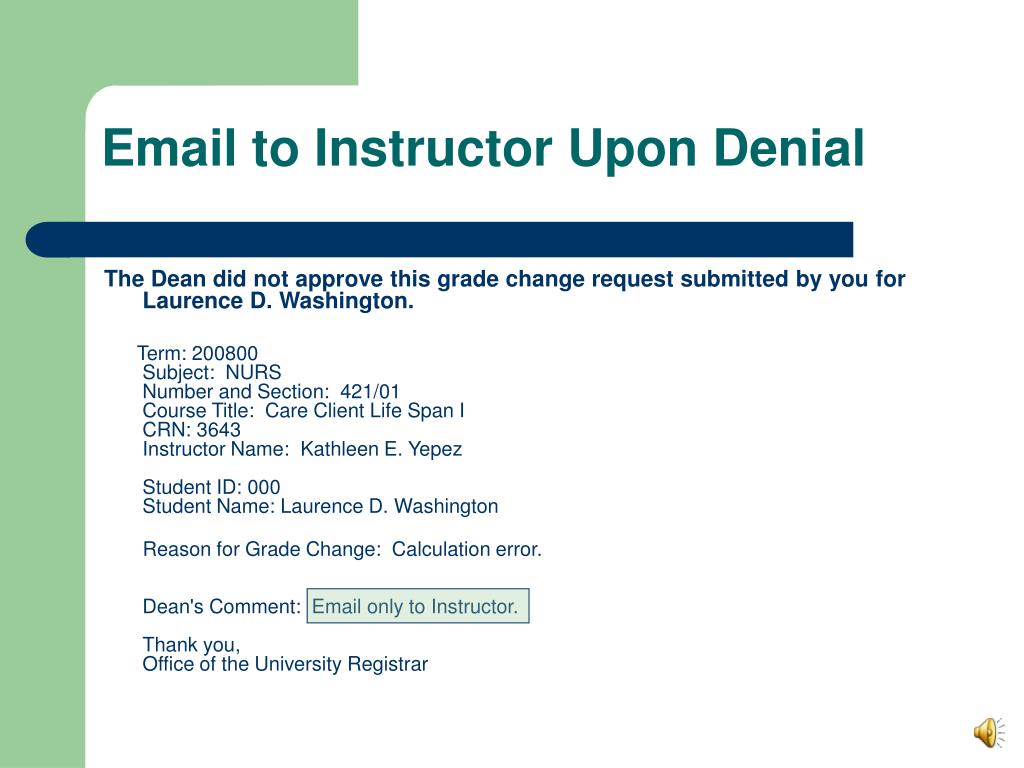 Email to Instructor Upon Denial

The Dean did not approve this grade change request submitted by you for Laurence D. Washington.

Term: 200800
Subject: NURS
Number and Section: 421/01
Course Title: Care Client Life Span I
CRN: 3643
Instructor Name: Kathleen E. Yepez

Student ID: 000
Student Name: Laurence D. Washington

Reason for Grade Change: Calculation error.

Dean's Comment: Email only to Instructor.

Thank you,
Office of the University Registrar